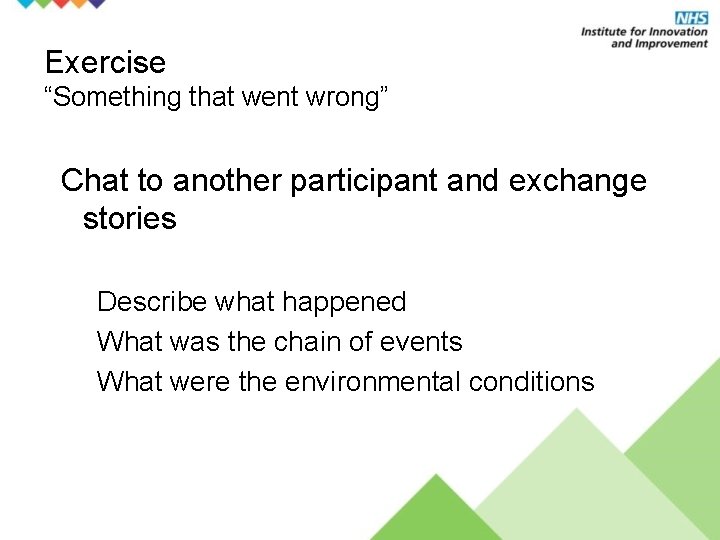 NHS
Institute for Innovation and Improvement

Exercise
“Something that went wrong”

Chat to another participant and exchange stories

Describe what happened
What was the chain of events
What were the environmental conditions